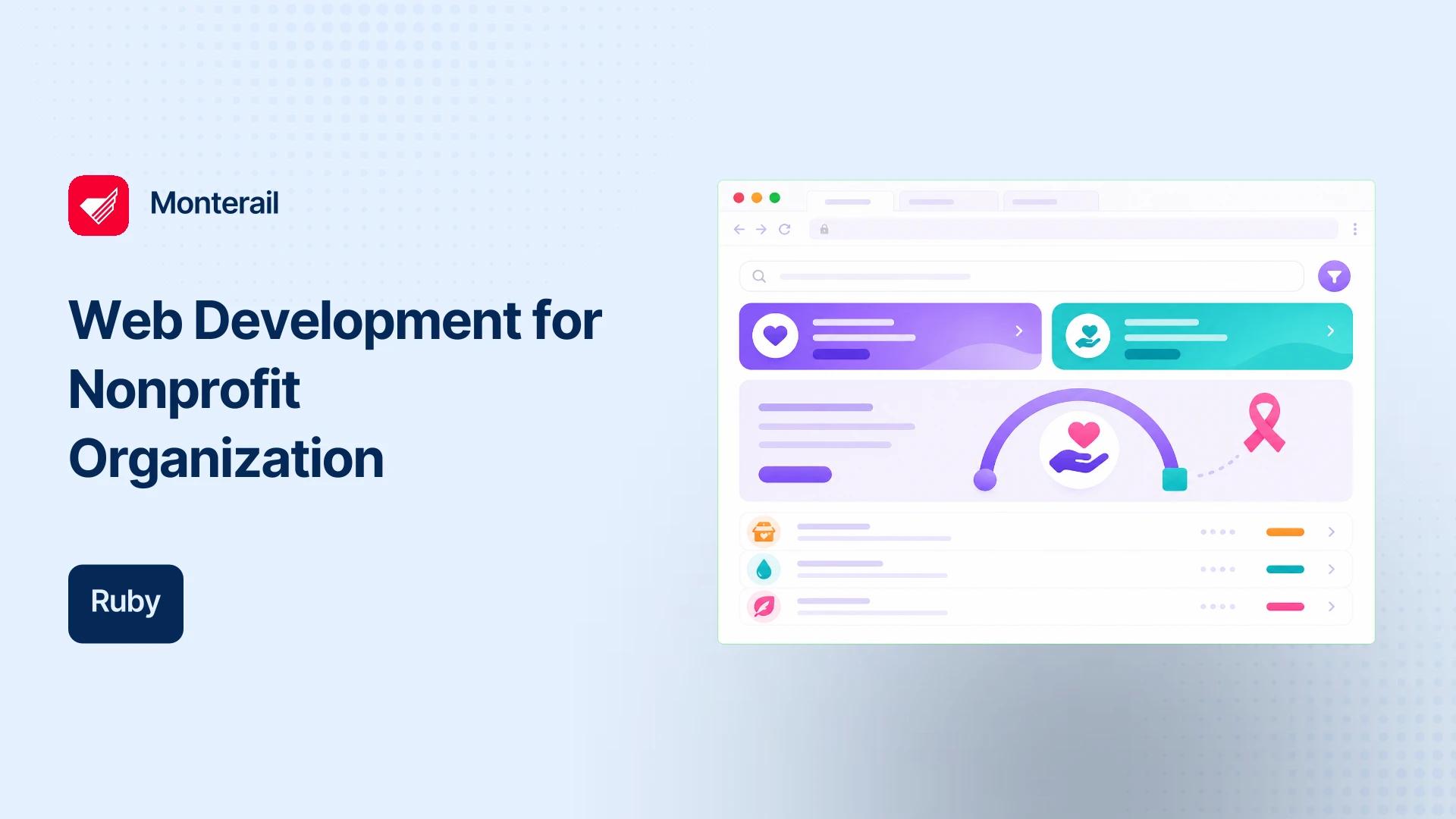 Monterail

Web Development for Nonprofit Organization

Ruby